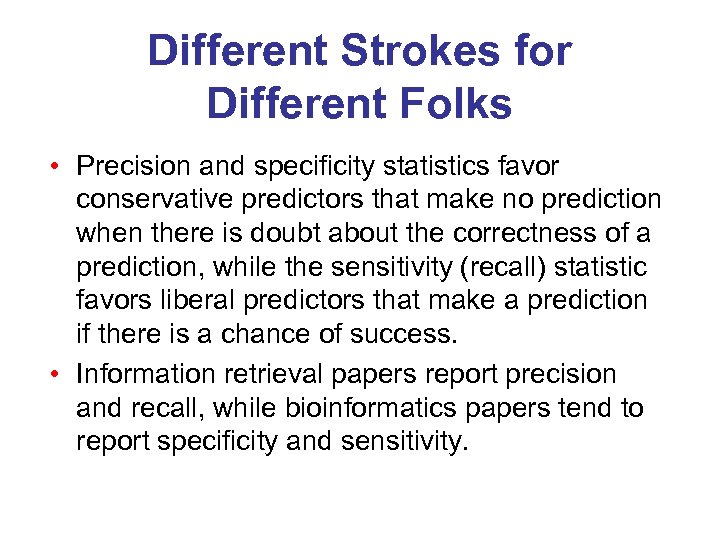 Different Strokes for Different Folks

• Precision and specificity statistics favor conservative predictors that make no prediction when there is doubt about the correctness of a prediction, while the sensitivity (recall) statistic favors liberal predictors that make a prediction if there is a chance of success.

• Information retrieval papers report precision and recall, while bioinformatics papers tend to report specificity and sensitivity.